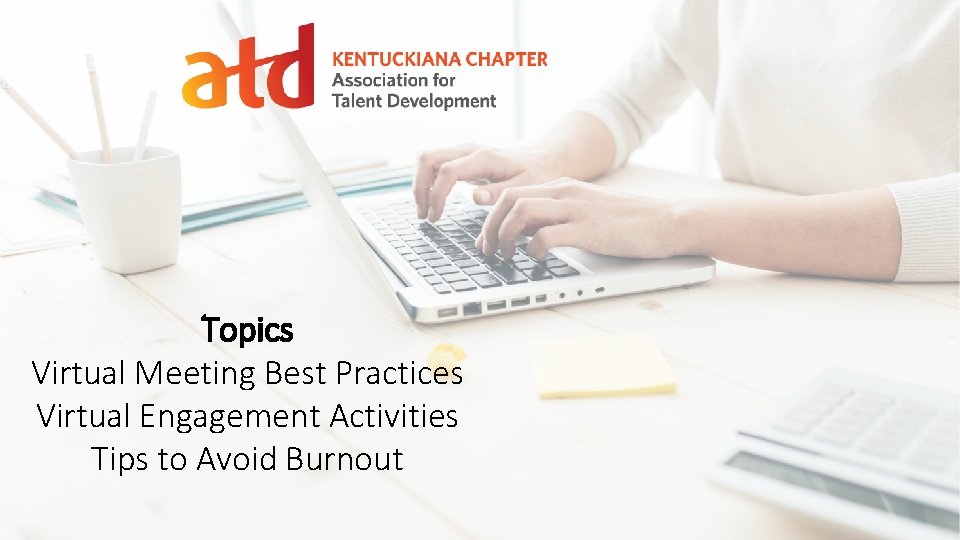 atd KENTUCKIANA CHAPTER
Association for
Talent Development

Topics
Virtual Meeting Best Practices
Virtual Engagement Activities
Tips to Avoid Burnout